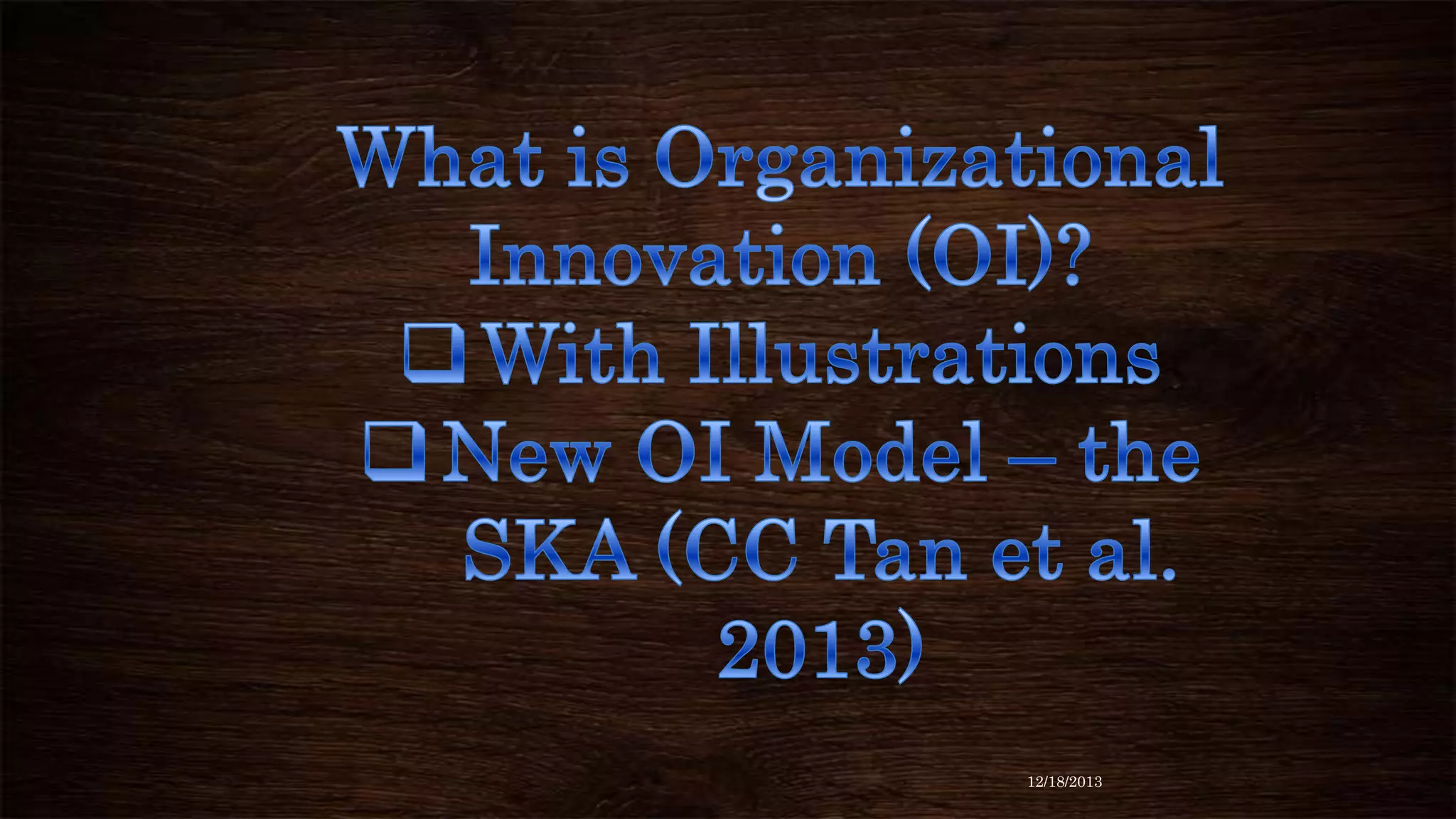 What is Organizational Innovation (OI)?

❑ With Illustrations

❑ New OI Model – the SKA (CC Tan et al. 2013)

12/18/2013